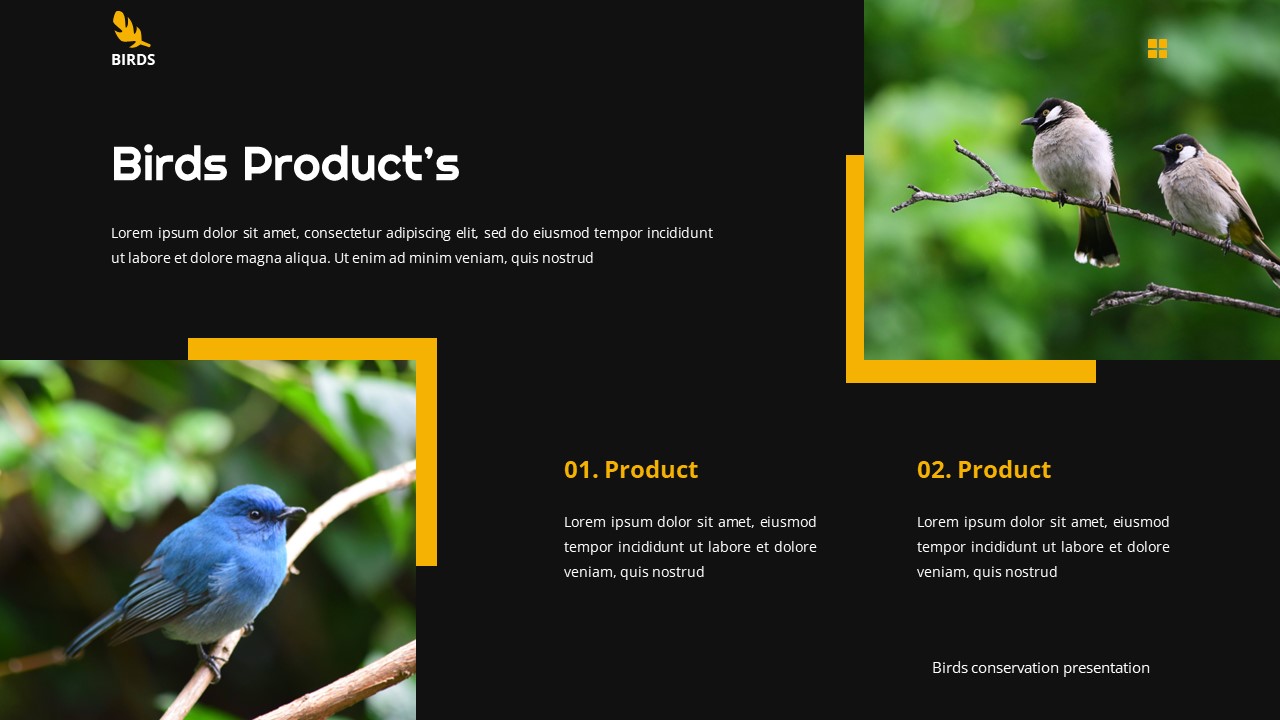 BIRDS

Birds Product's

Lorem ipsum dolor sit amet, consectetur adipiscing elit, sed do eiusmod tempor incididunt ut labore et dolore magna aliqua. Ut enim ad minim veniam, quis nostrud

01. Product

Lorem ipsum dolor sit amet, eiusmod tempor incididunt ut labore et dolore veniam, quis nostrud

02. Product

Lorem ipsum dolor sit amet, eiusmod tempor incididunt ut labore et dolore veniam, quis nostrud

Birds conservation presentation